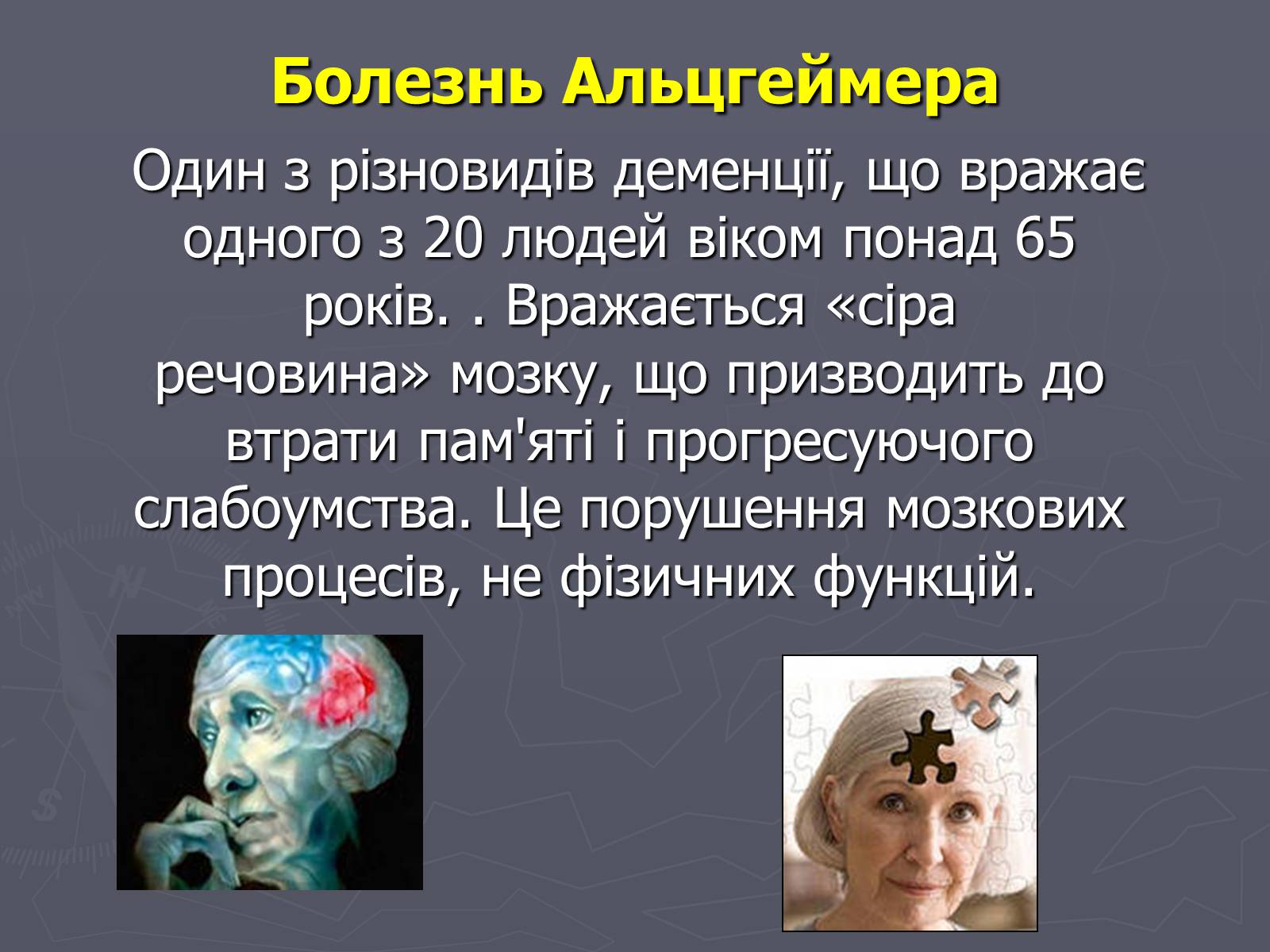 Болезнь Альцгеймера

Один з різновидів деменції, що вражає одного з 20 людей віком понад 65 років. . Вражається «сіра речовина» мозку, що призводить до втрати пам'яті і прогресуючого слабоумства. Це порушення мозкових процесів, не фізичних функцій.